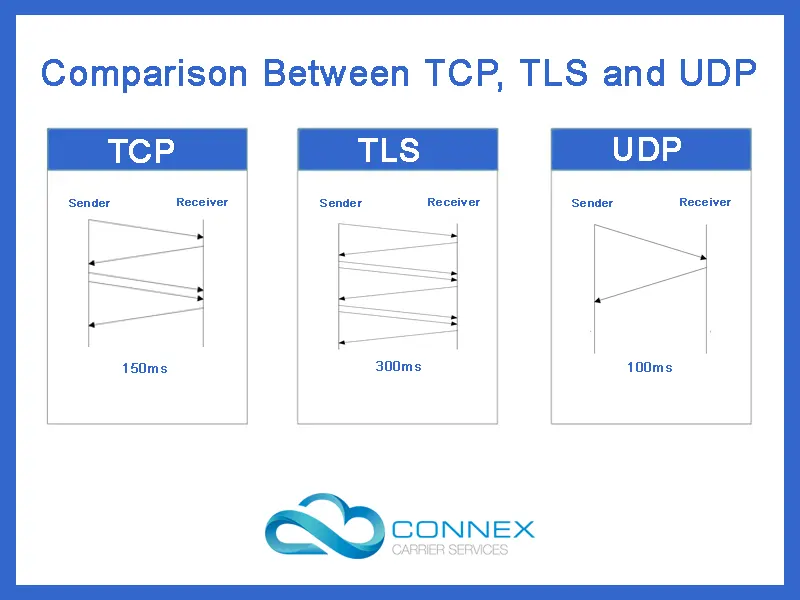 Comparison Between TCP, TLS and UDP

TCP

Sender Receiver

150ms

TLS

Sender Receiver

300ms

UDP

Sender Receiver

100ms

CONNEX
CARRIER SERVICES